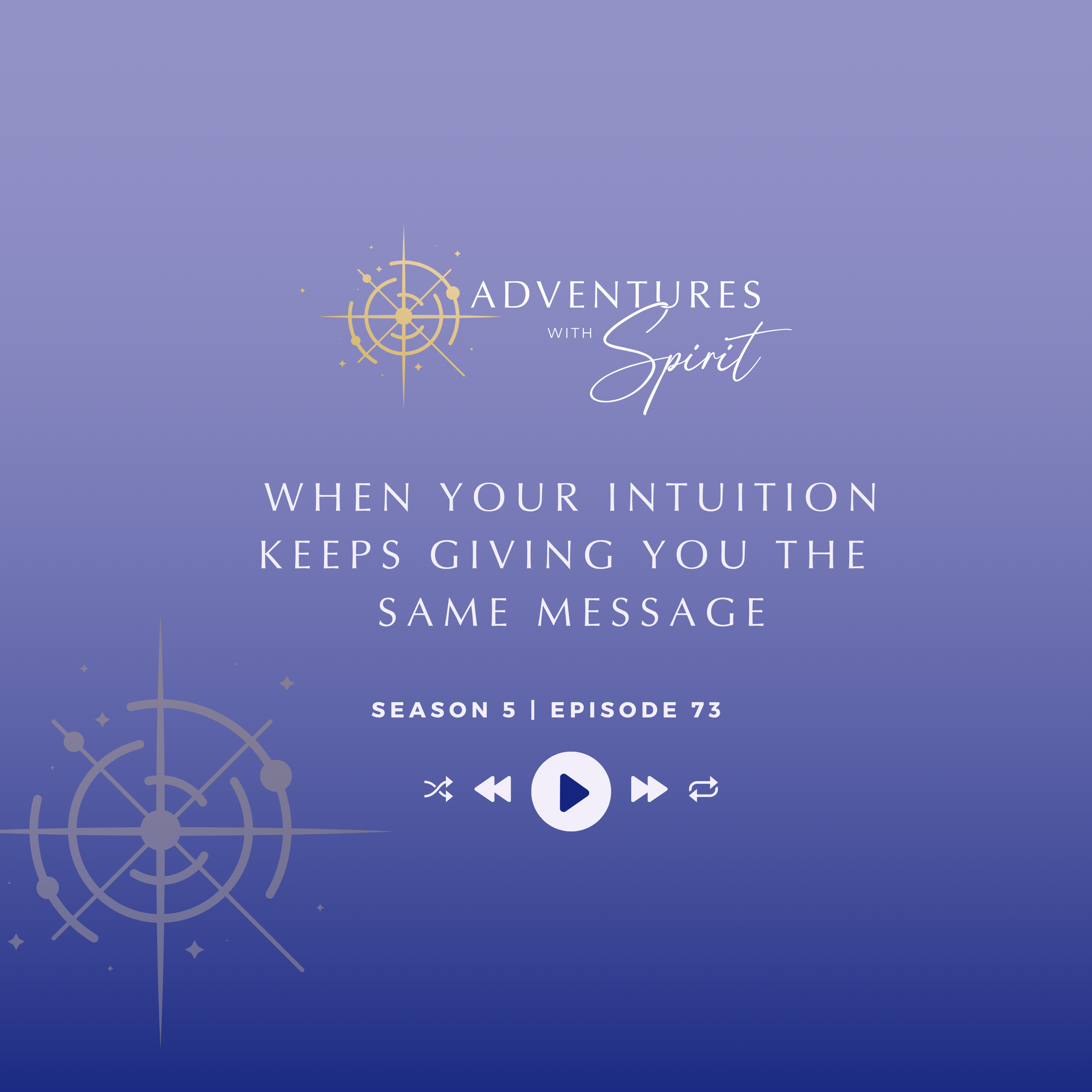 ADVENTURES
WITH
Spirit

WHEN YOUR INTUITION KEEPS GIVING YOU THE SAME MESSAGE

SEASON 5 | EPISODE 73